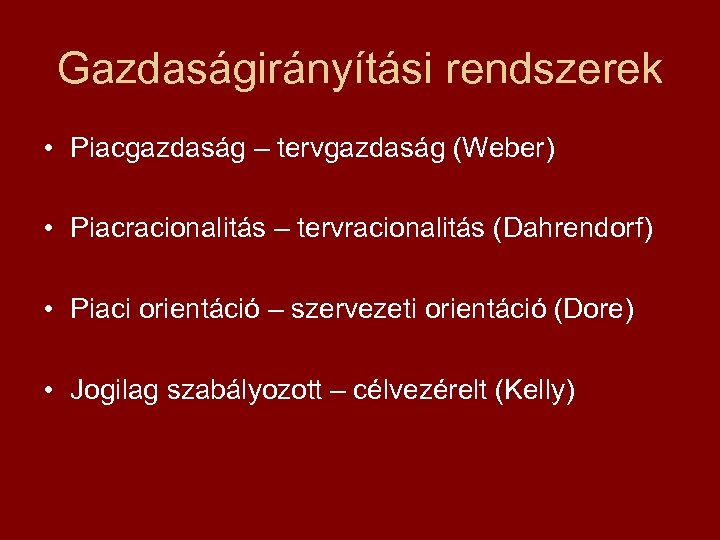 Gazdaságirányítási rendszerek

• Piacgazdaság – tervgazdaság (Weber)

• Piacracionalitás – tervracionalitás (Dahrendorf)

• Piaci orientáció – szervezeti orientáció (Dore)

• Jogilag szabályozott – célvezérelt (Kelly)